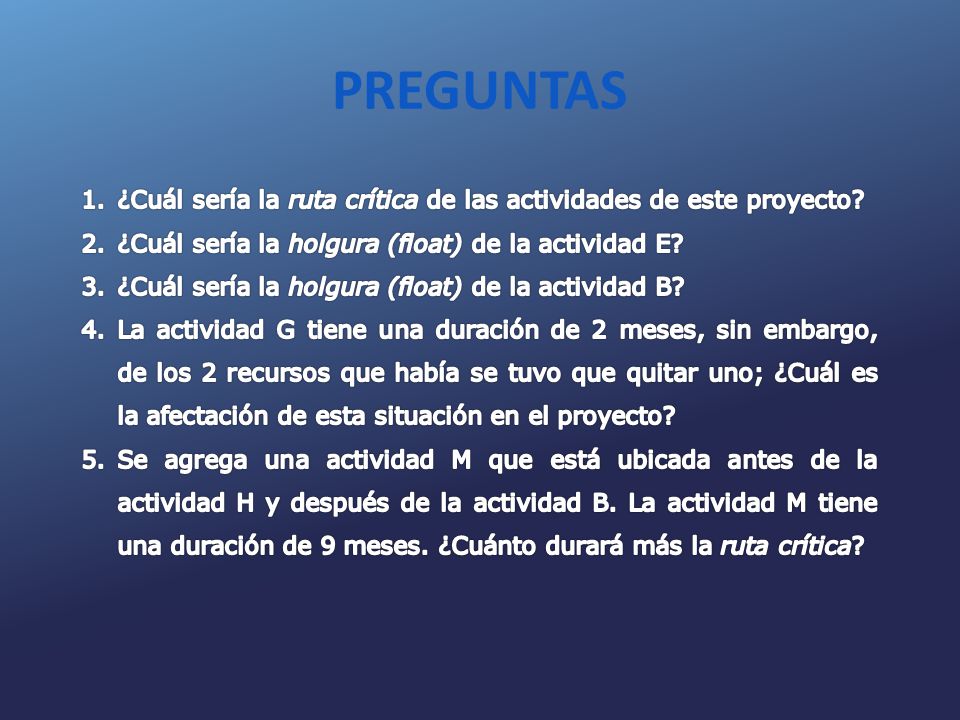 PREGUNTAS

1. ¿Cuál sería la ruta crítica de las actividades de este proyecto?
2. ¿Cuál sería la holgura (float) de la actividad E?
3. ¿Cuál sería la holgura (float) de la actividad B?
4. La actividad G tiene una duración de 2 meses, sin embargo, de los 2 recursos que había se tuvo que quitar uno; ¿Cuál es la afectación de esta situación en el proyecto?
5. Se agrega una actividad M que está ubicada antes de la actividad H y después de la actividad B. La actividad M tiene una duración de 9 meses. ¿Cuánto durará más la ruta crítica?